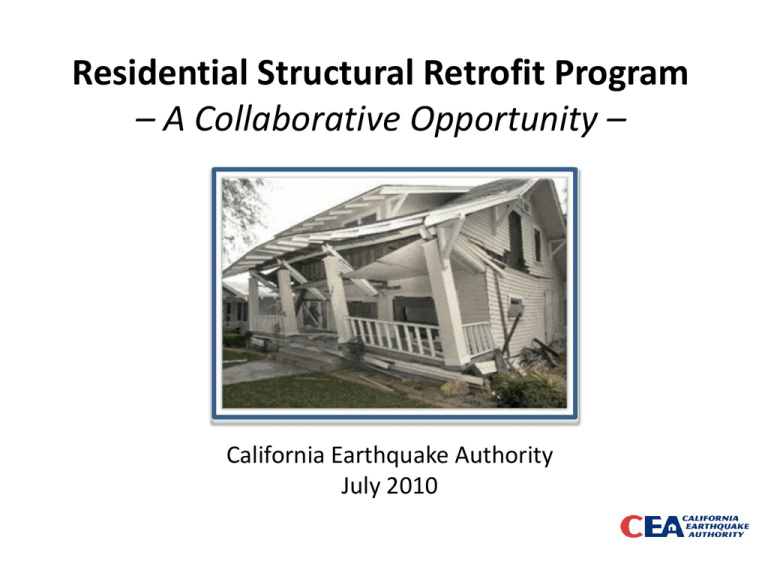 Residential Structural Retrofit Program
– A Collaborative Opportunity –

California Earthquake Authority
July 2010

CEA CALIFORNIA EARTHQUAKE AUTHORITY